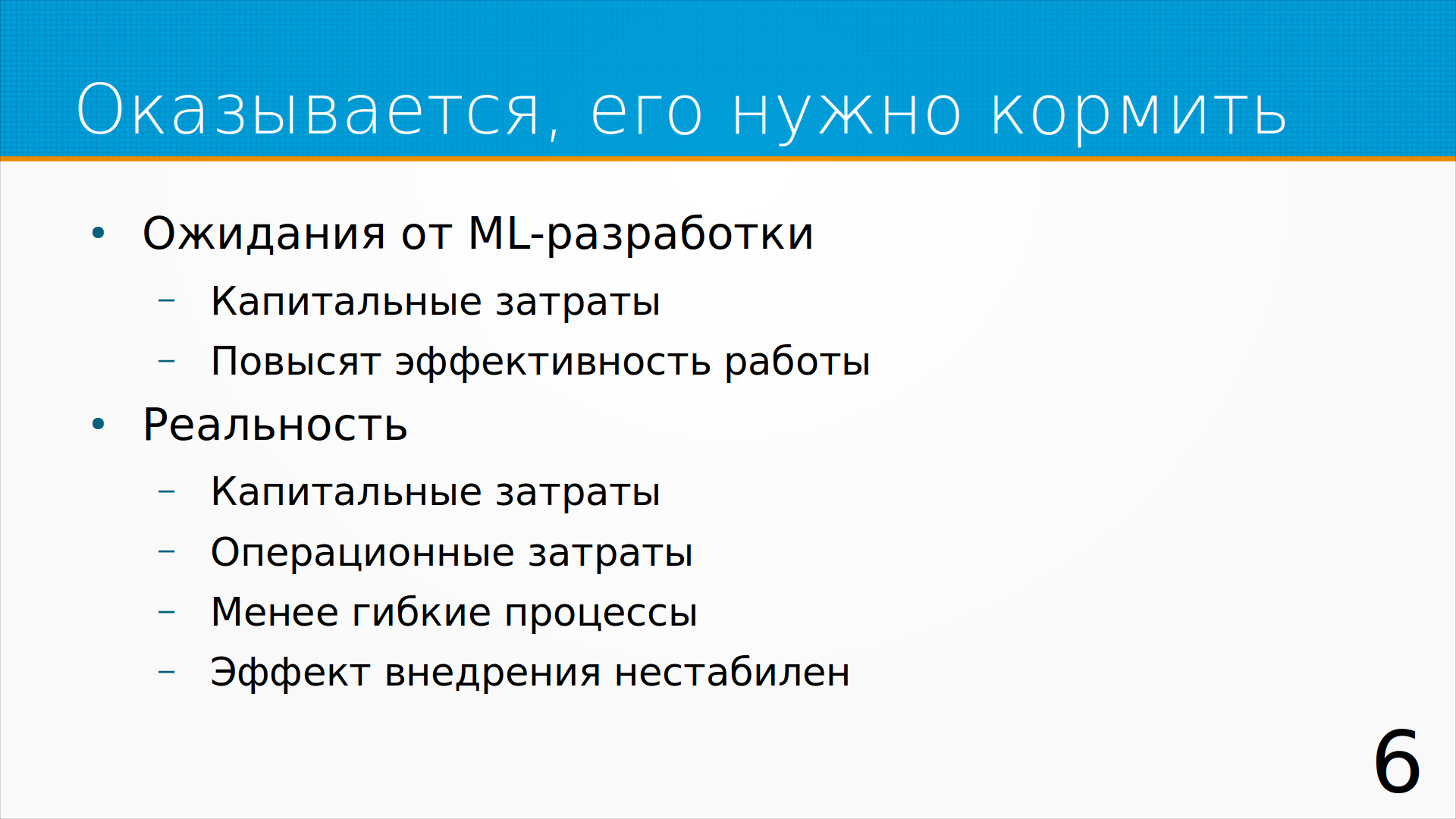 Оказывается, его нужно кормить

• Ожидания от ML-разработки
  – Капитальные затраты
  – Повысят эффективность работы
• Реальность
  – Капитальные затраты
  – Операционные затраты
  – Менее гибкие процессы
  – Эффект внедрения нестабилен

6